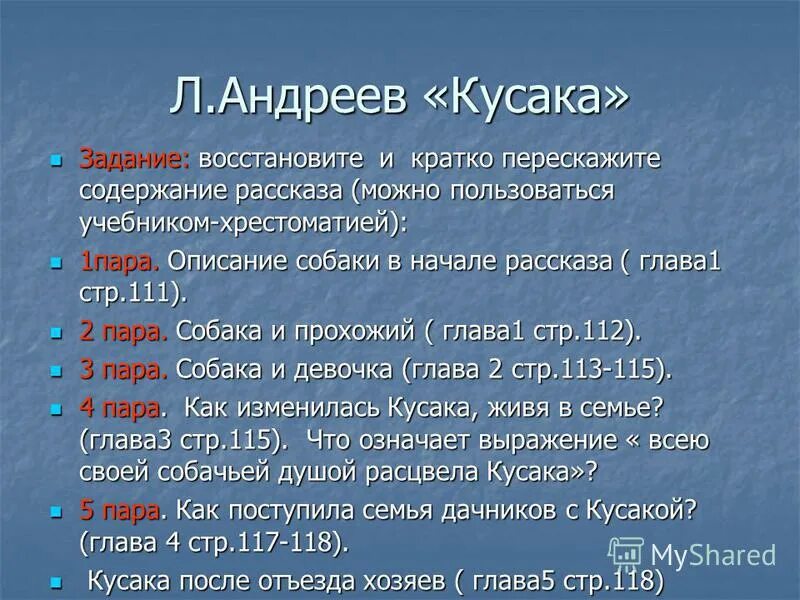 Л.Андреев «Кусака»

Задание: восстановите и кратко перескажите содержание рассказа (можно пользоваться учебником-хрестоматией):

1пара. Описание собаки в начале рассказа ( глава1 стр.111).

2 пара. Собака и прохожий ( глава1 стр.112).

3 пара. Собака и девочка (глава 2 стр.113-115).

4 пара. Как изменилась Кусака, живя в семье? (глава3 стр.115). Что означает выражение « всею своей собачьей душой расцвела Кусака»?

5 пара. Как поступила семья дачников с Кусакой? (глава 4 стр.117-118).

Кусака после отъезда хозяев ( глава5 стр.118)

MyShared